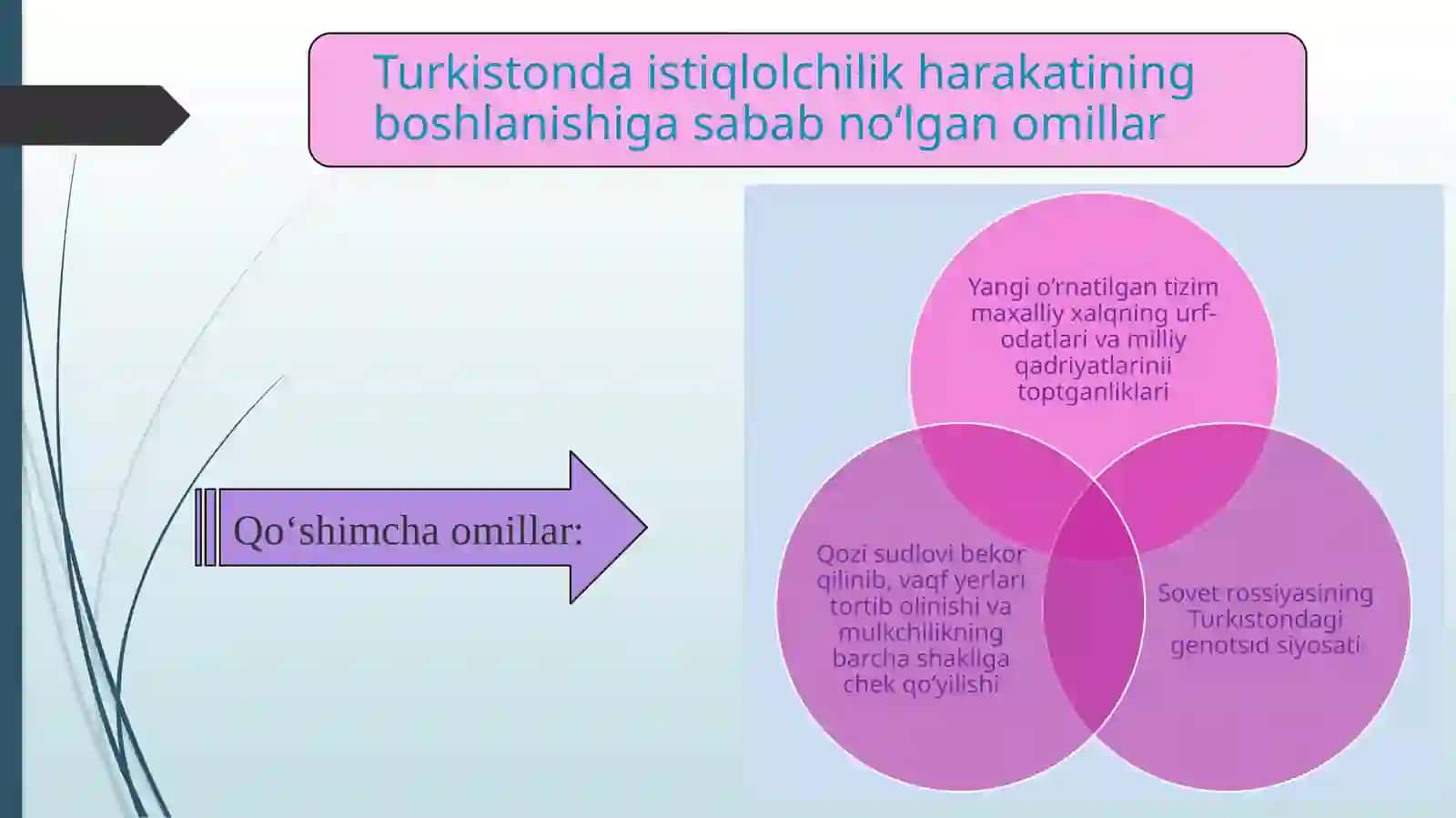 Turkistonda istiqlolchilik harakatining boshlanishiga sabab no‘lgan omillar

Qo‘shimcha omillar:

Yangi o‘rnatilgan tizim maxalliy xalqning urf-odatlari va milliy qadriyatlarinii toptganliklari

Qozi sudlovi bekor qilinib, vaqf yerlari tortib olinishi va mulkchilikning barcha shakliga chek qo‘yilishi

Sovet rossiyasining Turkistondagi genotsid siyosati